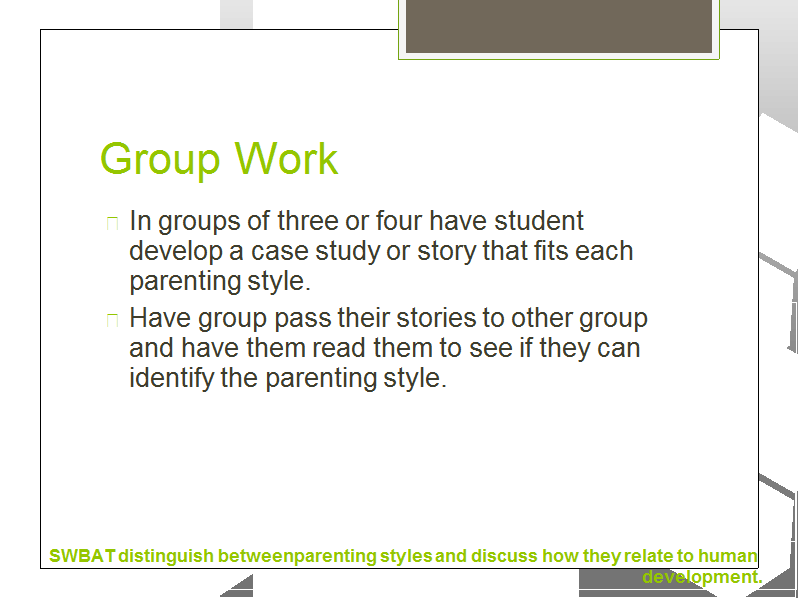 Group Work

In groups of three or four have student develop a case study or story that fits each parenting style.

Have group pass their stories to other group and have them read them to see if they can identify the parenting style.

SWBAT distinguish betweenparenting styles and discuss how they relate to human development.